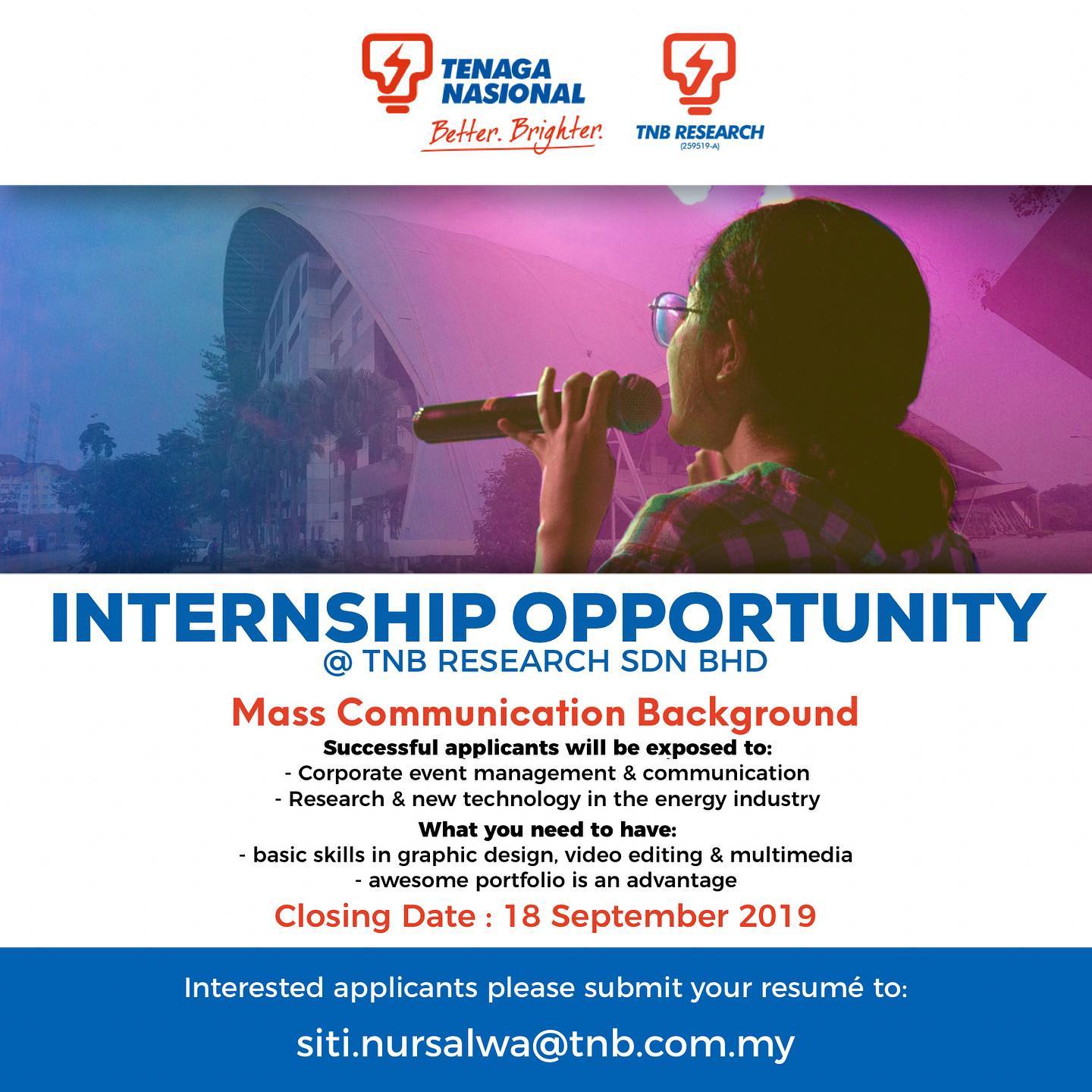 TENAGA NASIONAL
Better. Brighter.

TNB RESEARCH
(259519-A)

INTERNSHIP OPPORTUNITY
@ TNB RESEARCH SDN BHD

Mass Communication Background

Successful applicants will be exposed to:
- Corporate event management & communication
- Research & new technology in the energy industry

What you need to have:
- basic skills in graphic design, video editing & multimedia
- awesome portfolio is an advantage

Closing Date : 18 September 2019

Interested applicants please submit your resumé to:

siti.nursalwa@tnb.com.my